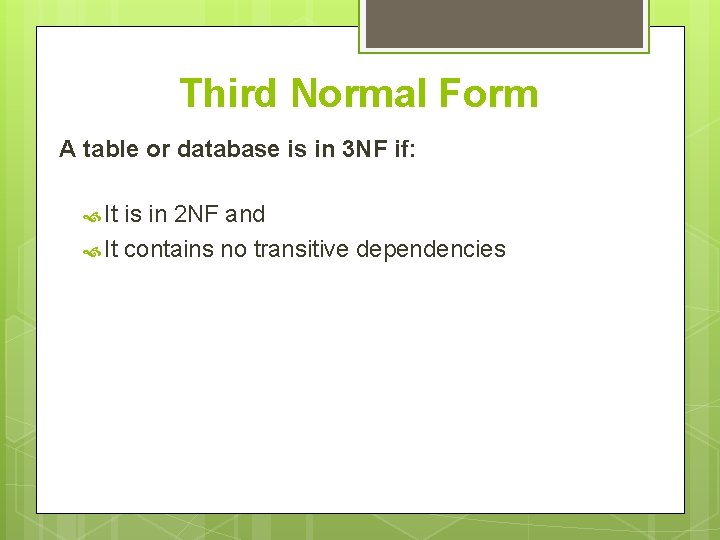 Third Normal Form

A table or database is in 3NF if:

It is in 2NF and
It contains no transitive dependencies